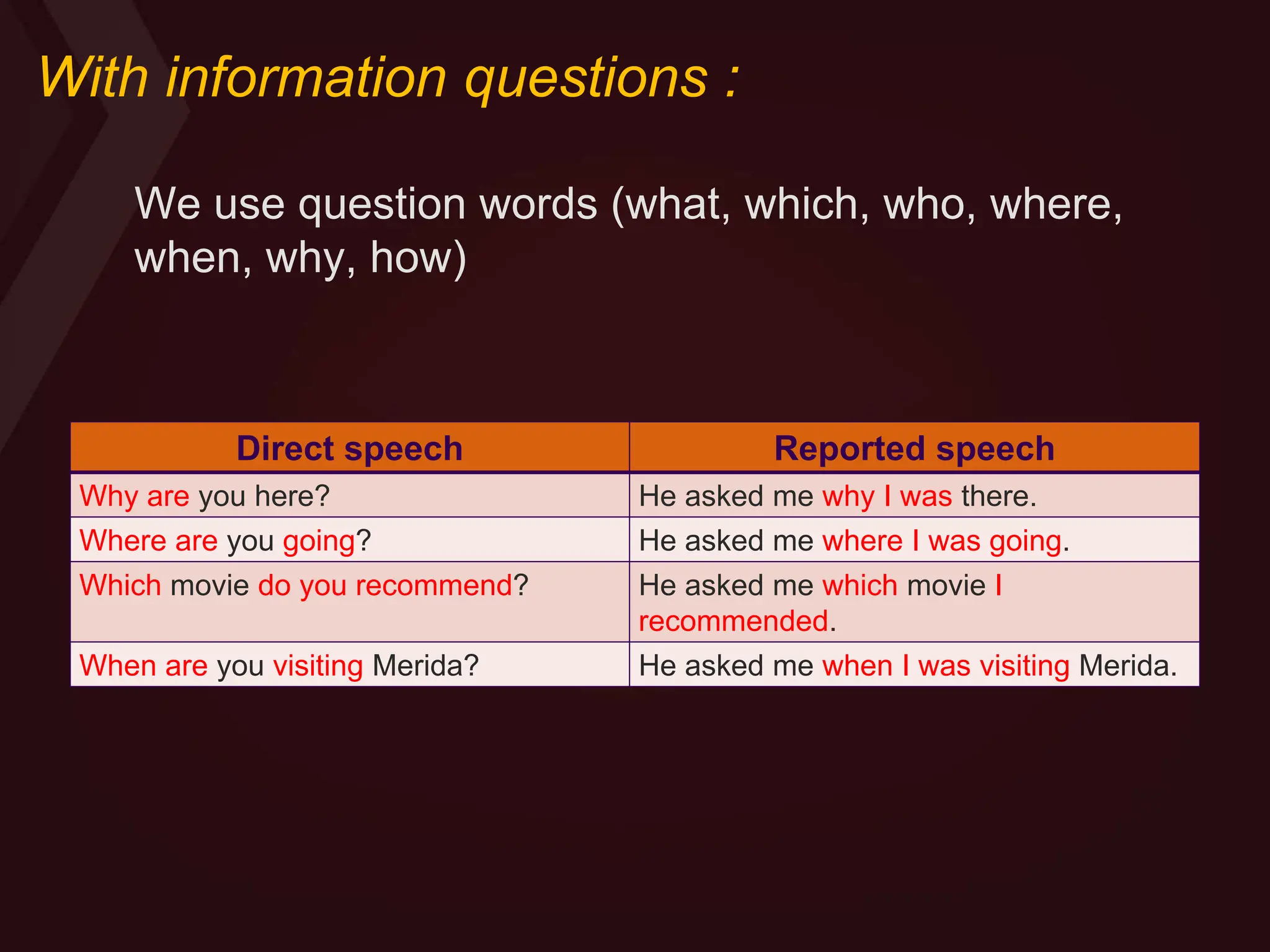 With information questions :

We use question words (what, which, who, where, when, why, how)

| Direct speech | Reported speech |
|---|---|
| Why are you here? | He asked me why I was there. |
| Where are you going? | He asked me where I was going. |
| Which movie do you recommend? | He asked me which movie I recommended. |
| When are you visiting Merida? | He asked me when I was visiting Merida. |